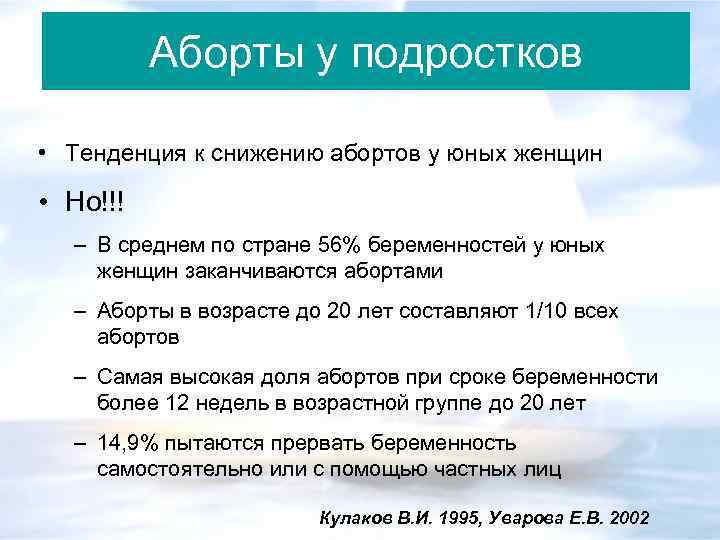 Аборты у подростков

• Тенденция к снижению абортов у юных женщин

• Но!!!

– В среднем по стране 56% беременностей у юных женщин заканчиваются абортами

– Аборты в возрасте до 20 лет составляют 1/10 всех абортов

– Самая высокая доля абортов при сроке беременности более 12 недель в возрастной группе до 20 лет

– 14,9% пытаются прервать беременность самостоятельно или с помощью частных лиц

Кулаков В.И. 1995, Уварова Е.В. 2002